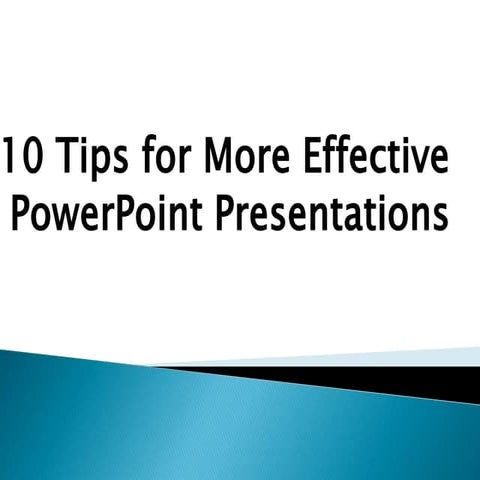 10 Tips for More Effective PowerPoint Presentations